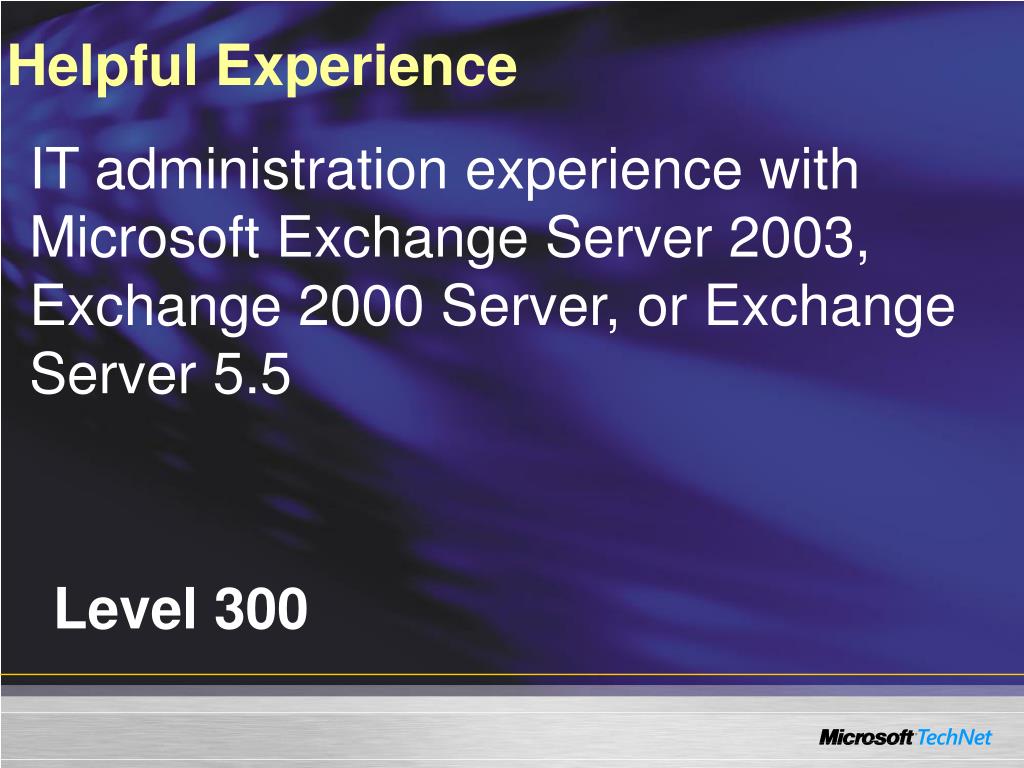 Helpful Experience

IT administration experience with Microsoft Exchange Server 2003, Exchange 2000 Server, or Exchange Server 5.5

Level 300

Microsoft TechNet